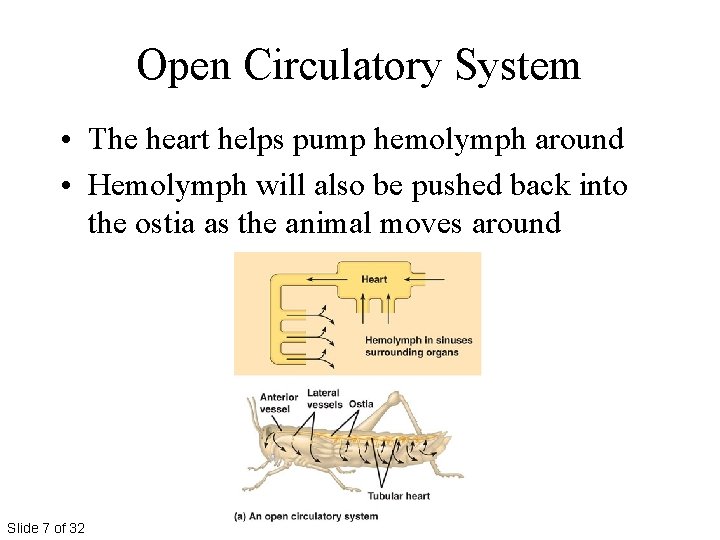 Open Circulatory System

• The heart helps pump hemolymph around
• Hemolymph will also be pushed back into the ostia as the animal moves around

Heart

Hemolymph in sinuses surrounding organs

Anterior vessel
Lateral vessels
Ostia
Tubular heart

(a) An open circulatory system

Slide 7 of 32